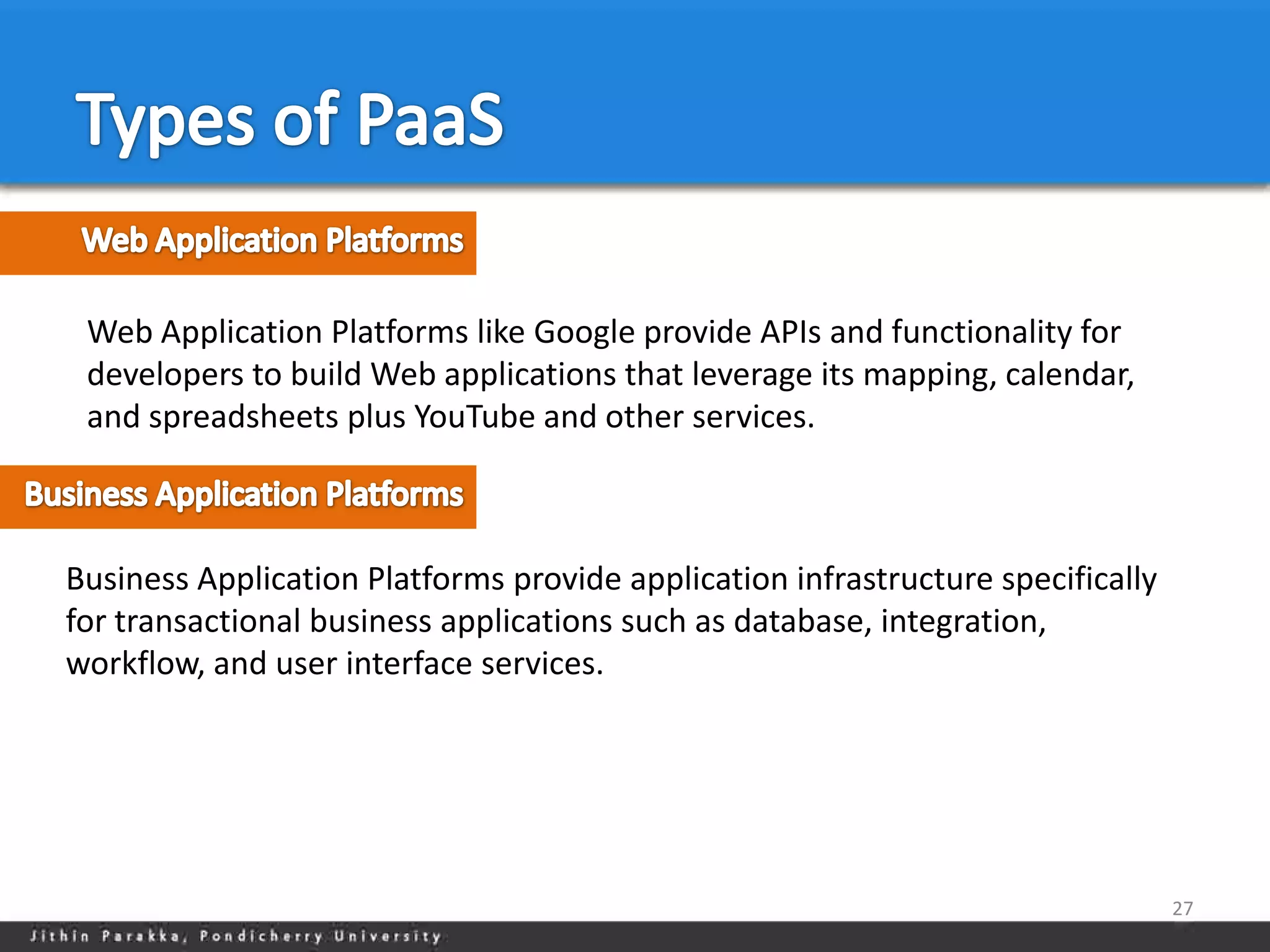 Types of PaaS

Web Application Platforms

Web Application Platforms like Google provide APIs and functionality for developers to build Web applications that leverage its mapping, calendar, and spreadsheets plus YouTube and other services.

Business Application Platforms

Business Application Platforms provide application infrastructure specifically for transactional business applications such as database, integration, workflow, and user interface services.

27

Jithin Parakka, Pondicherry University